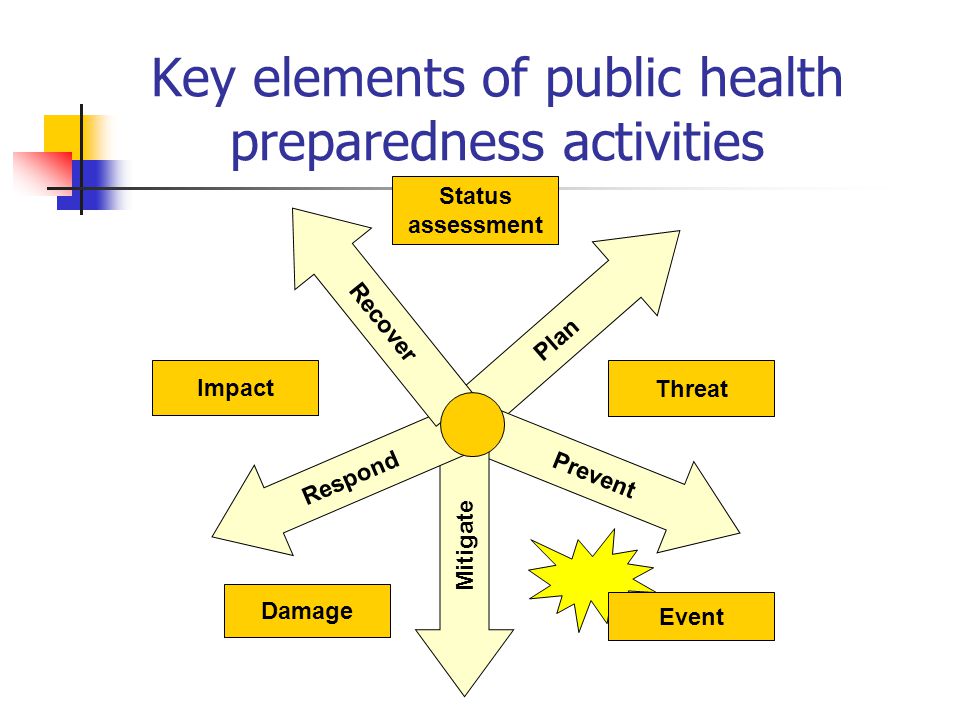 Key elements of public health preparedness activities

Status assessment

Recover

Plan

Impact

Threat

Respond

Prevent

Mitigate

Damage

Event